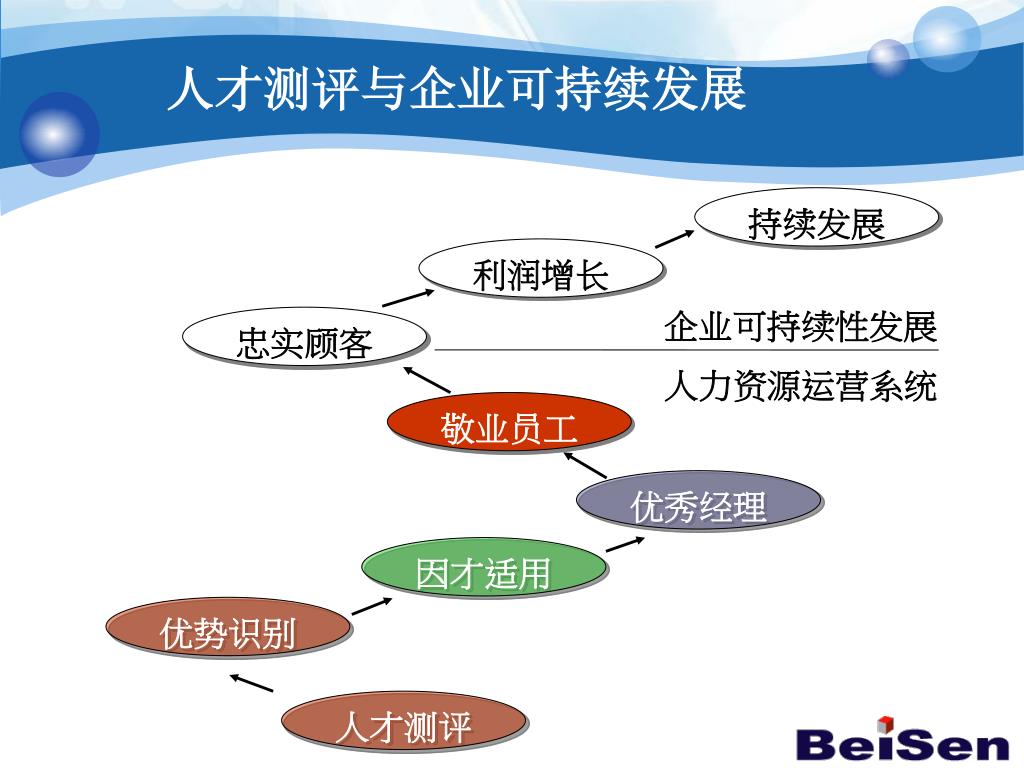 人才测评与企业可持续发展

持续发展

利润增长

忠实顾客

企业可持续性发展

人力资源运营系统

敬业员工

优秀经理

因才适用

优势识别

人才测评

BeiSen